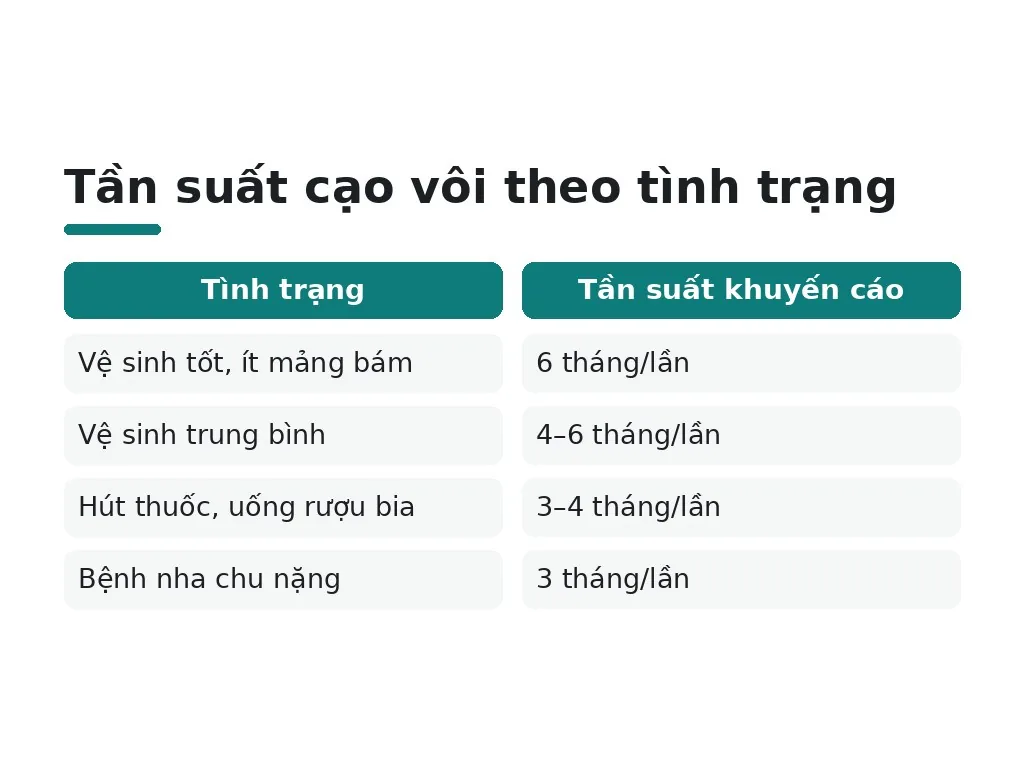 Tần suất cạo vôi theo tình trạng

| Tình trạng | Tần suất khuyến cáo |
|---|---|
| Vệ sinh tốt, ít mảng bám | 6 tháng/lần |
| Vệ sinh trung bình | 4–6 tháng/lần |
| Hút thuốc, uống rượu bia | 3–4 tháng/lần |
| Bệnh nha chu nặng | 3 tháng/lần |